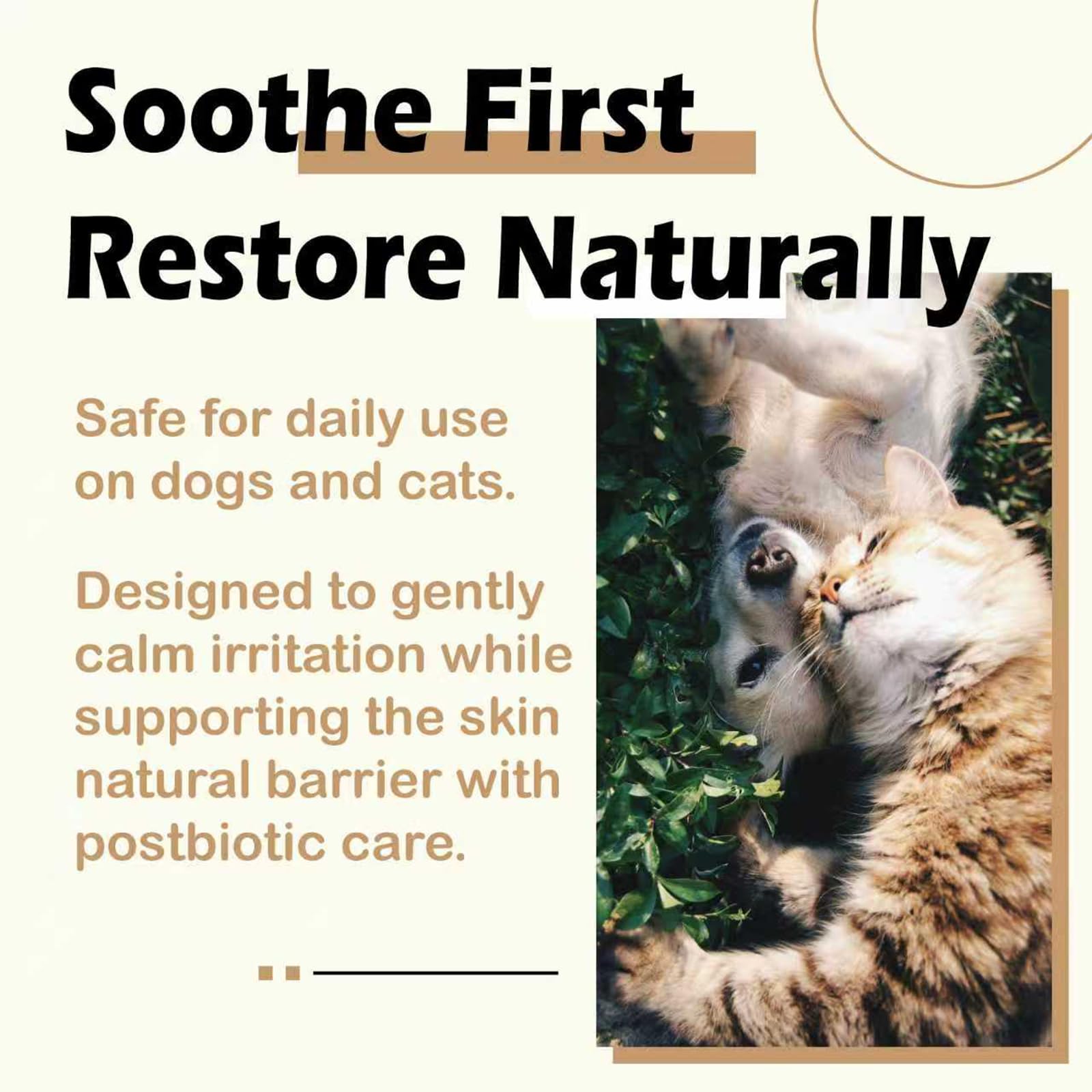 Soothe First
Restore Naturally

Safe for daily use on dogs and cats.

Designed to gently calm irritation while supporting the skin natural barrier with postbiotic care.